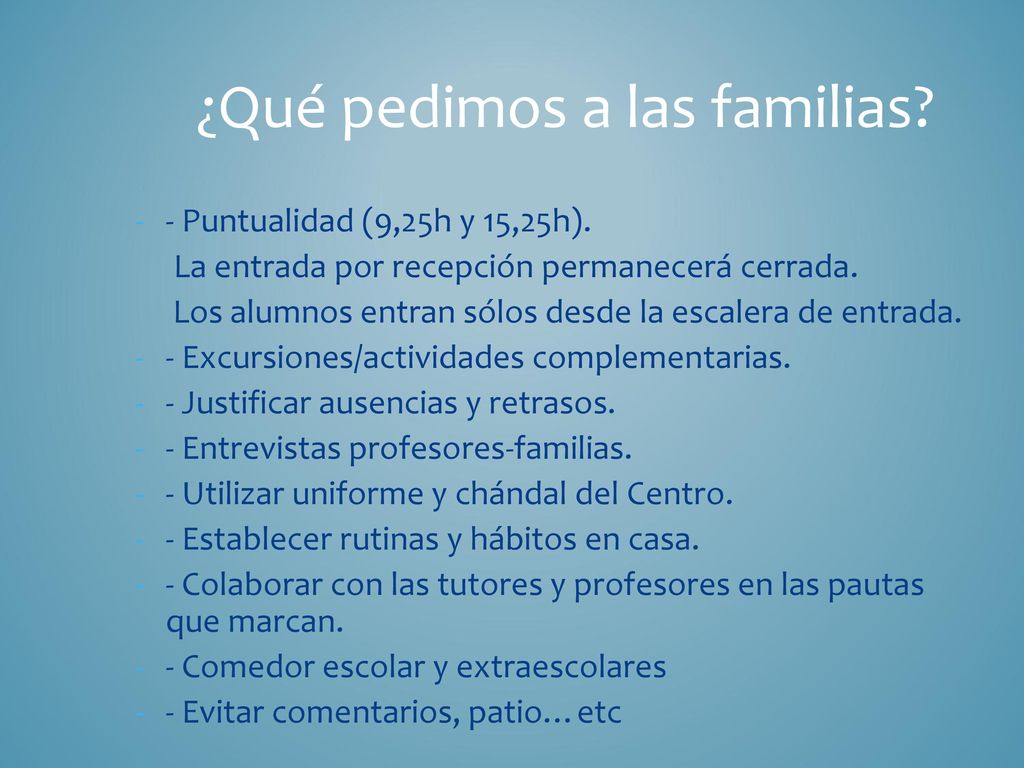 ¿Qué pedimos a las familias?

- - Puntualidad (9,25h y 15,25h).
La entrada por recepción permanecerá cerrada.
Los alumnos entran sólos desde la escalera de entrada.
- - Excursiones/actividades complementarias.
- - Justificar ausencias y retrasos.
- - Entrevistas profesores-familias.
- - Utilizar uniforme y chándal del Centro.
- - Establecer rutinas y hábitos en casa.
- - Colaborar con las tutores y profesores en las pautas que marcan.
- - Comedor escolar y extraescolares
- - Evitar comentarios, patio…etc